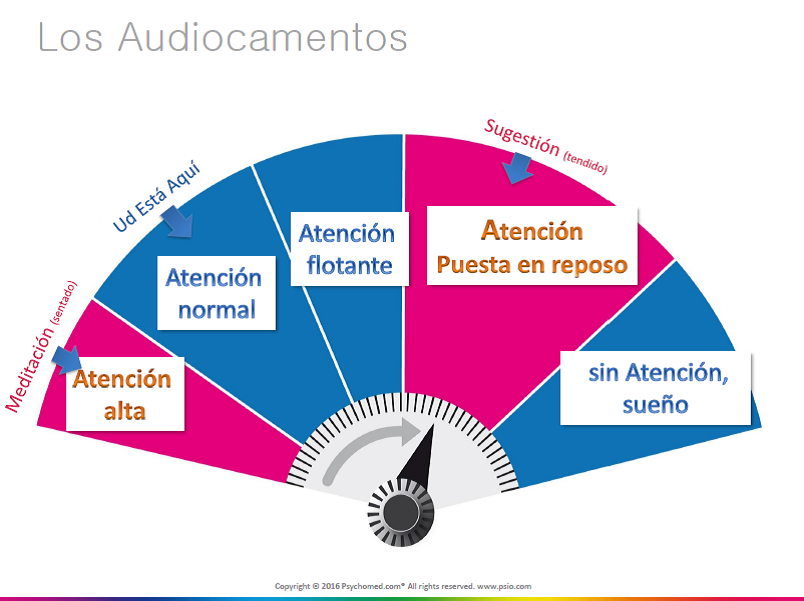 Los Audiocamentos

Meditación (sentado)

Atención alta

Ud Está Aquí

Atención normal

Atención flotante

Sugestión (tendido)

Atención Puesta en reposo

sin Atención, sueño

Copyright © 2016 Psychomed.com® All rights reserved. www.psio.com